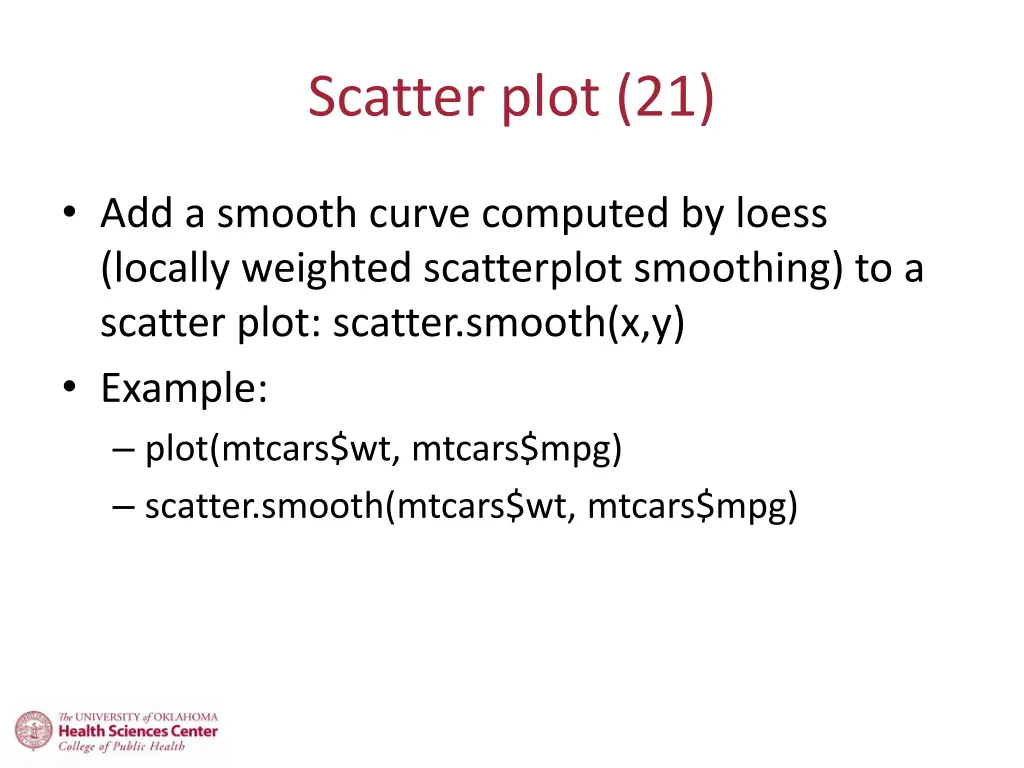 Scatter plot (21)

• Add a smooth curve computed by loess (locally weighted scatterplot smoothing) to a scatter plot: scatter.smooth(x,y)
• Example:
– plot(mtcars\$wt, mtcars\$mpg)
– scatter.smooth(mtcars\$wt, mtcars\$mpg)

The UNIVERSITY of OKLAHOMA
Health Sciences Center
College of Public Health